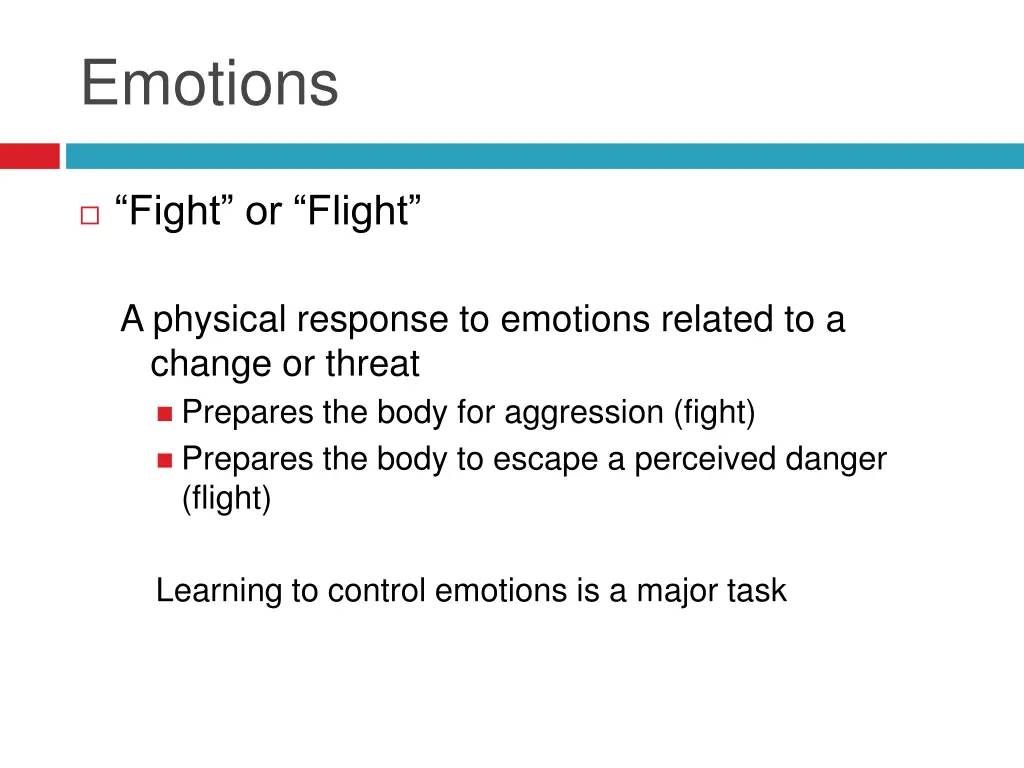 Emotions

“Fight” or “Flight”

A physical response to emotions related to a change or threat

Prepares the body for aggression (fight)

Prepares the body to escape a perceived danger (flight)

Learning to control emotions is a major task